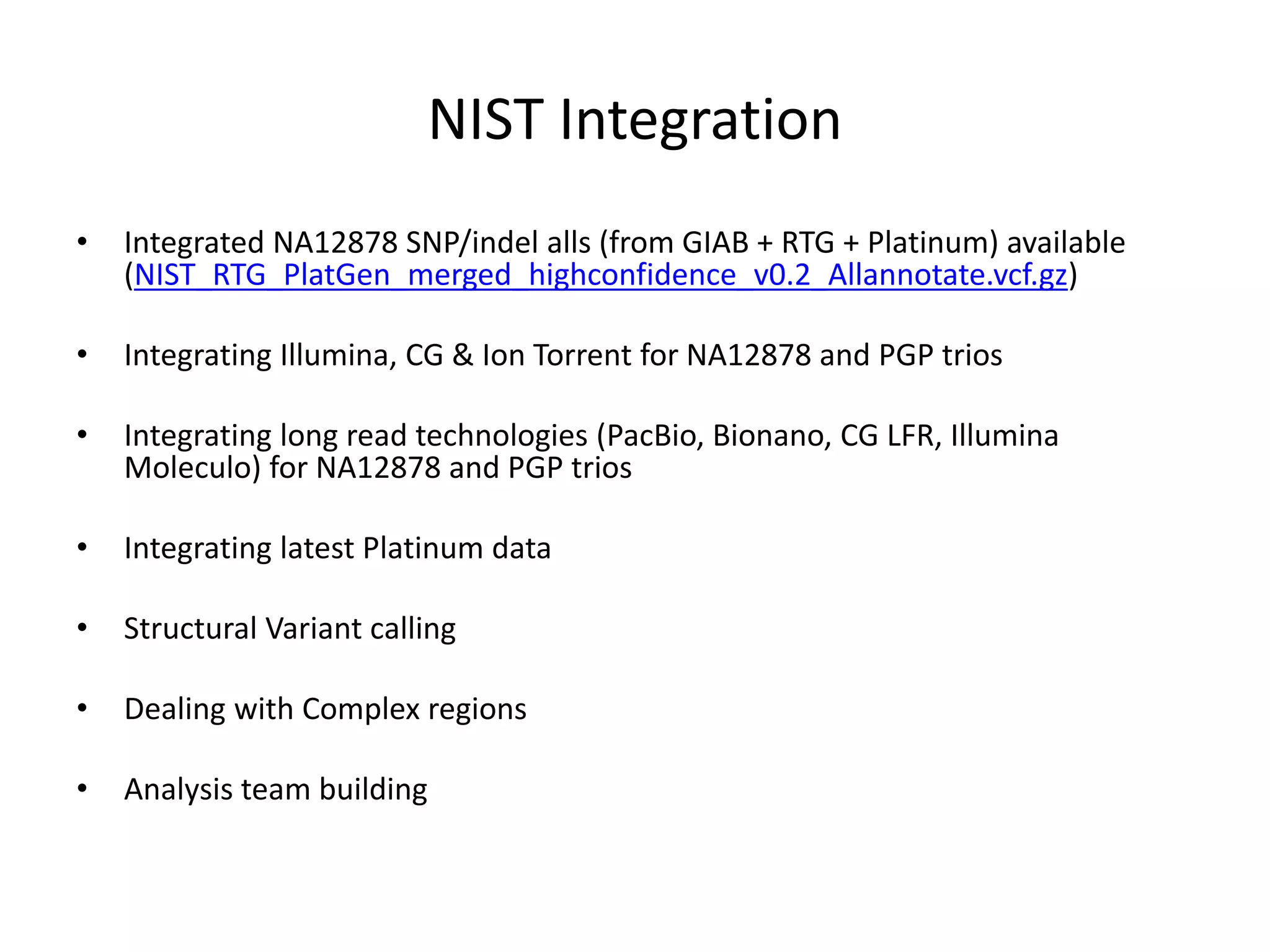 NIST Integration

• Integrated NA12878 SNP/indel alls (from GIAB + RTG + Platinum) available (NIST_RTG_PlatGen_merged_highconfidence_v0.2_Allannotate.vcf.gz)

• Integrating Illumina, CG & Ion Torrent for NA12878 and PGP trios

• Integrating long read technologies (PacBio, Bionano, CG LFR, Illumina Moleculo) for NA12878 and PGP trios

• Integrating latest Platinum data

• Structural Variant calling

• Dealing with Complex regions

• Analysis team building